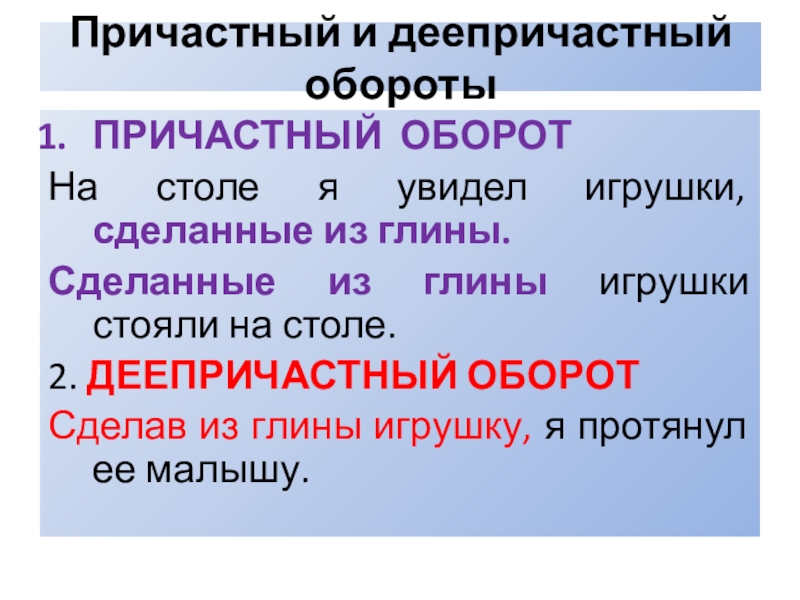 Причастный и деепричастный обороты

1. ПРИЧАСТНЫЙ ОБОРОТ

На столе я увидел игрушки, сделанные из глины.

Сделанные из глины игрушки стояли на столе.

2. ДЕЕПРИЧАСТНЫЙ ОБОРОТ

Сделав из глины игрушку, я протянул ее малышу.